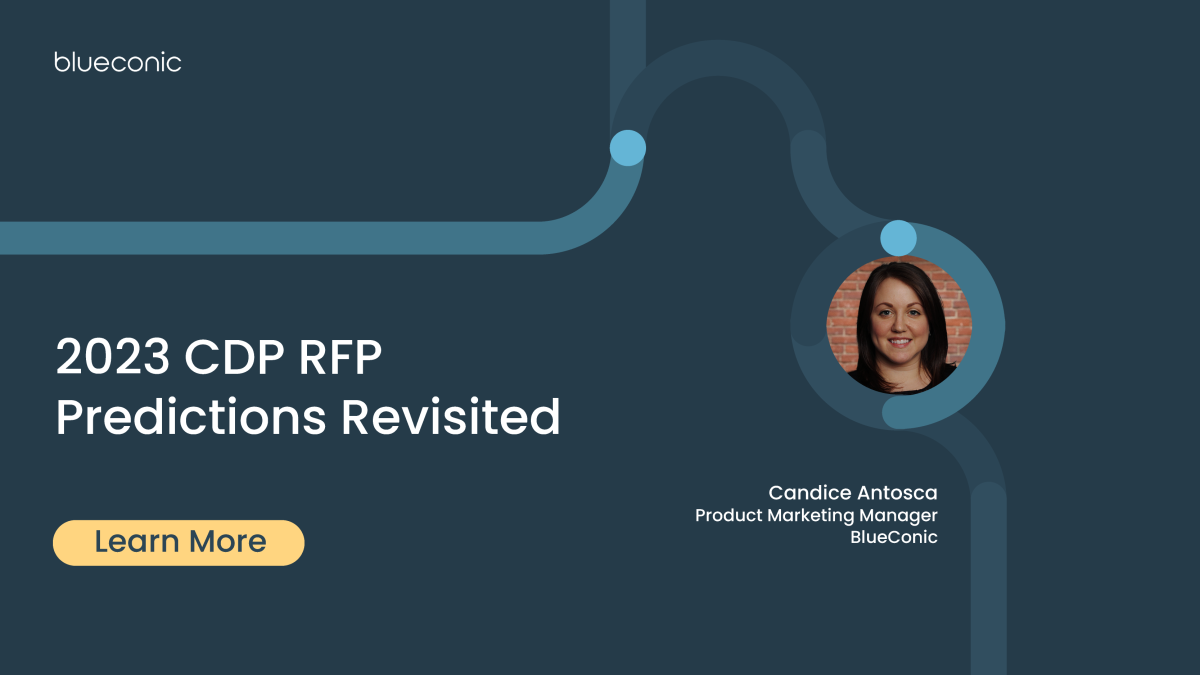 blueconic

2023 CDP RFP Predictions Revisited

Learn More

Candice Antosca
Product Marketing Manager
BlueConic